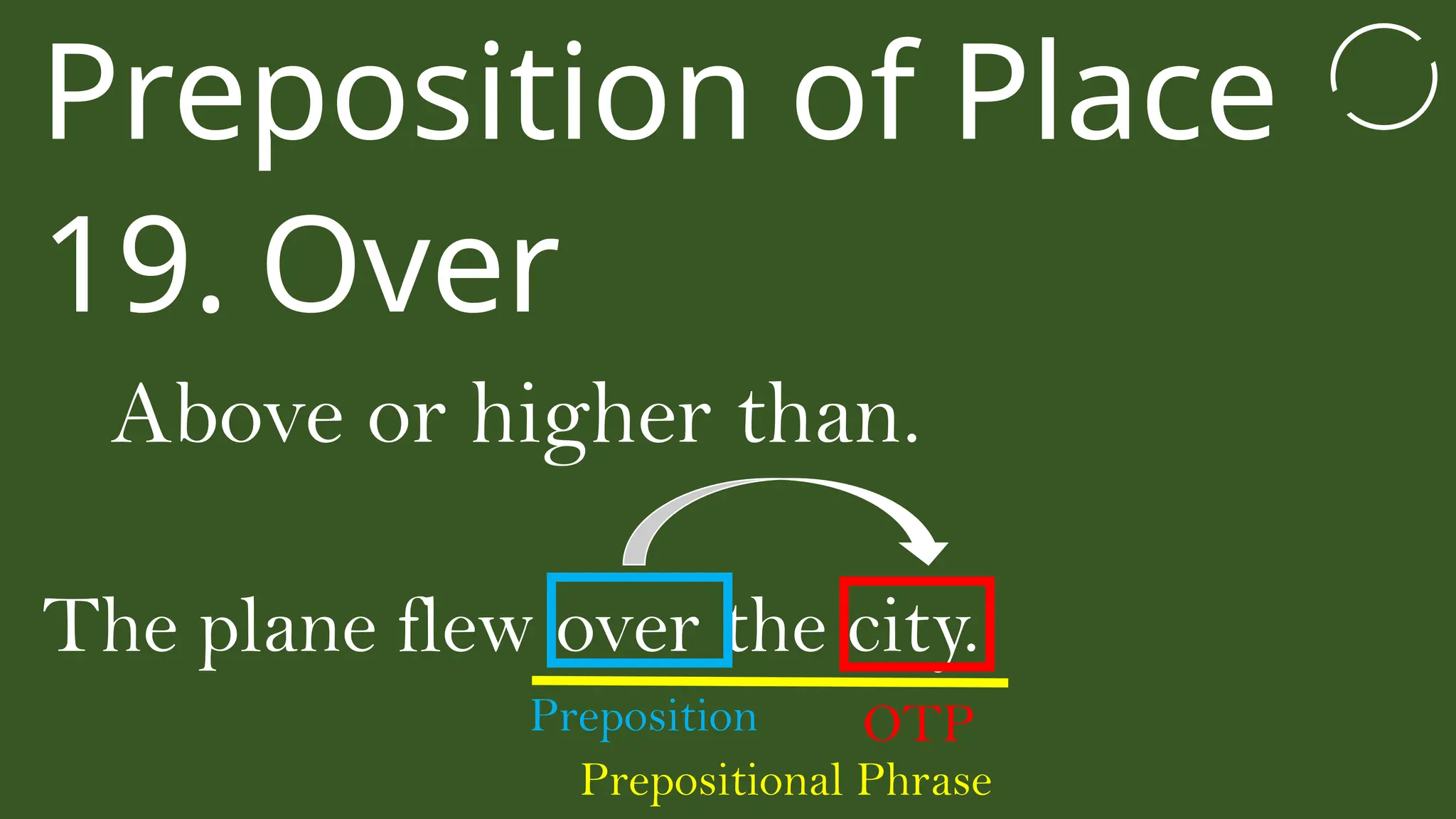 Preposition of Place

19. Over

Above or higher than.

The plane flew over the city.

Preposition OTP

Prepositional Phrase